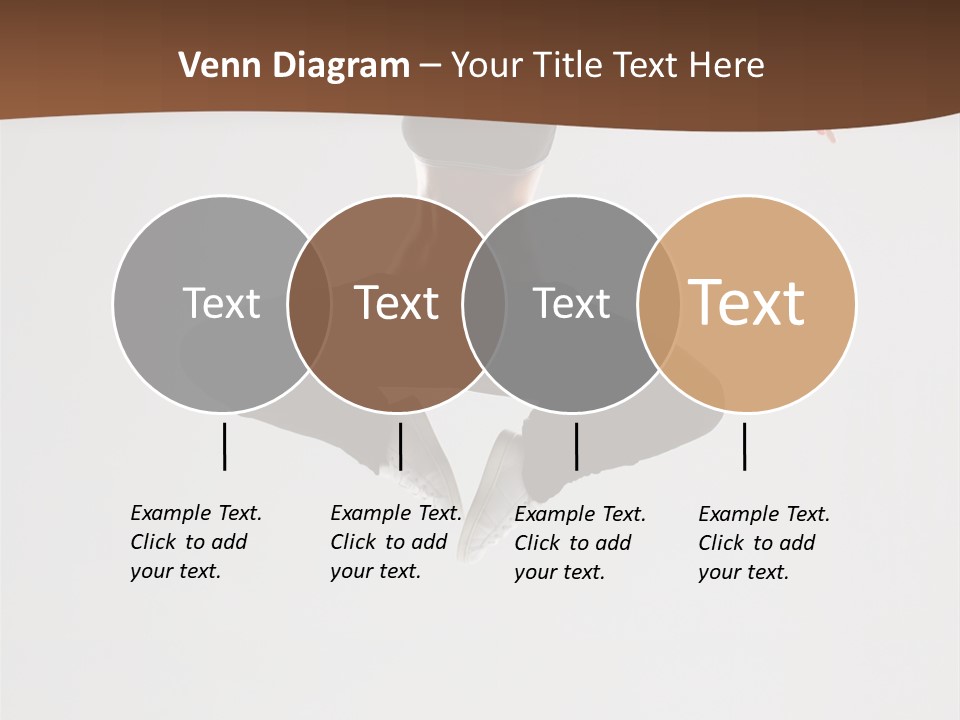 Venn Diagram – Your Title Text Here

Text

Text

Text

Text

Example Text. Click to add your text.

Example Text. Click to add your text.

Example Text. Click to add your text.

Example Text. Click to add your text.